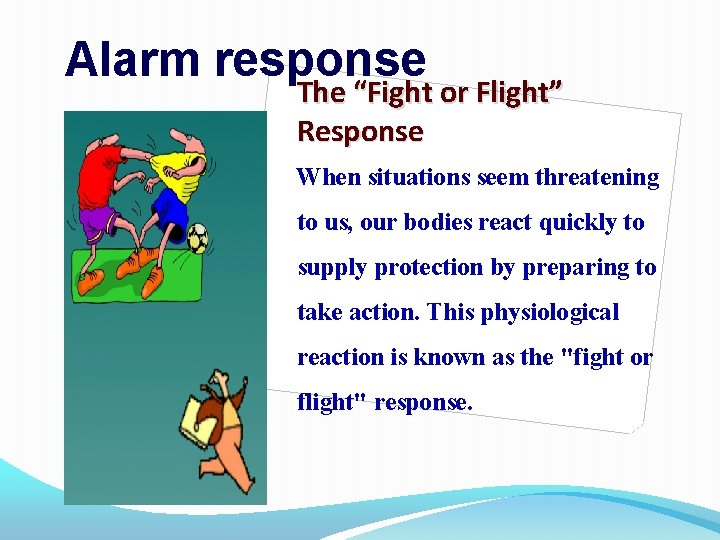 Alarm response

The “Fight or Flight” Response

When situations seem threatening to us, our bodies react quickly to supply protection by preparing to take action. This physiological reaction is known as the "fight or flight" response.